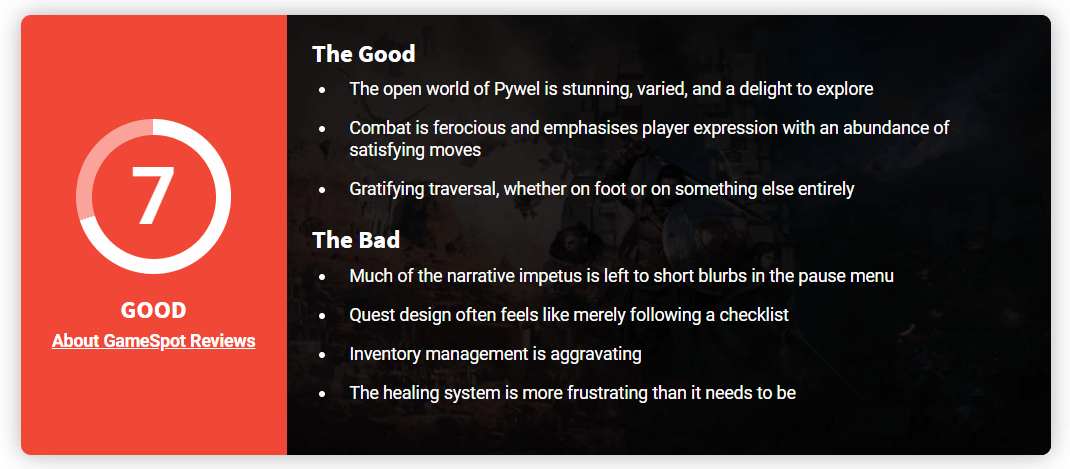 7

GOOD

About GameSpot Reviews

The Good

- The open world of Pywel is stunning, varied, and a delight to explore
- Combat is ferocious and emphasises player expression with an abundance of satisfying moves
- Gratifying traversal, whether on foot or on something else entirely

The Bad

- Much of the narrative impetus is left to short blurbs in the pause menu
- Quest design often feels like merely following a checklist
- Inventory management is aggravating
- The healing system is more frustrating than it needs to be